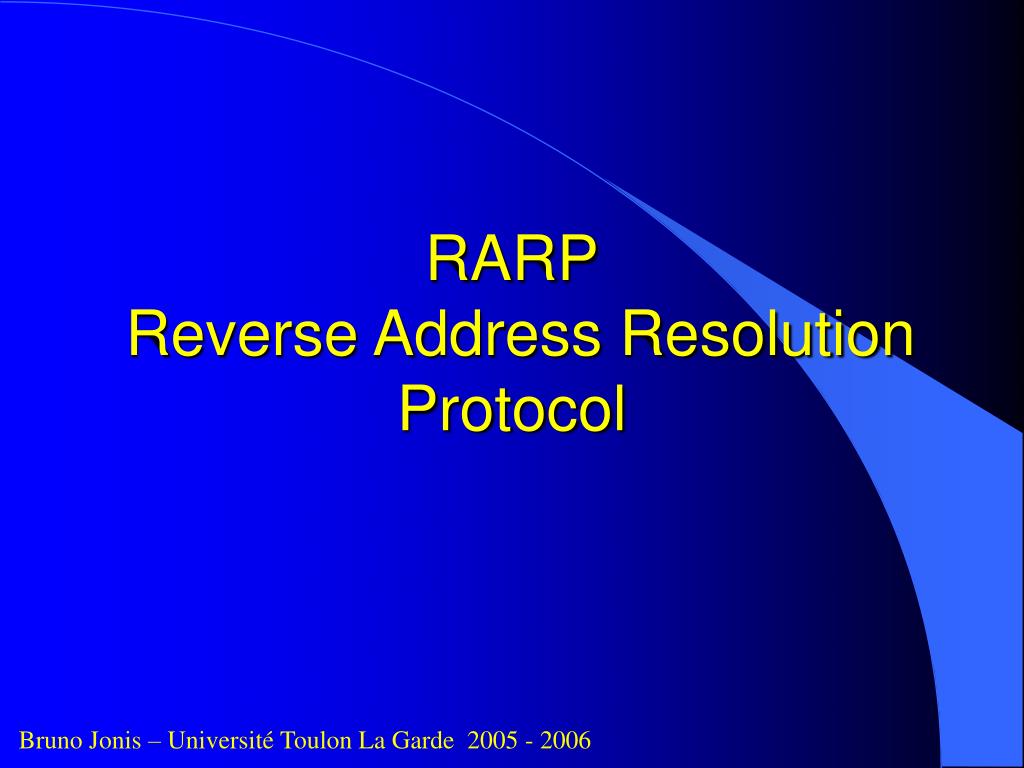 RARP
Reverse Address Resolution Protocol

Bruno Jonis – Université Toulon La Garde 2005 - 2006